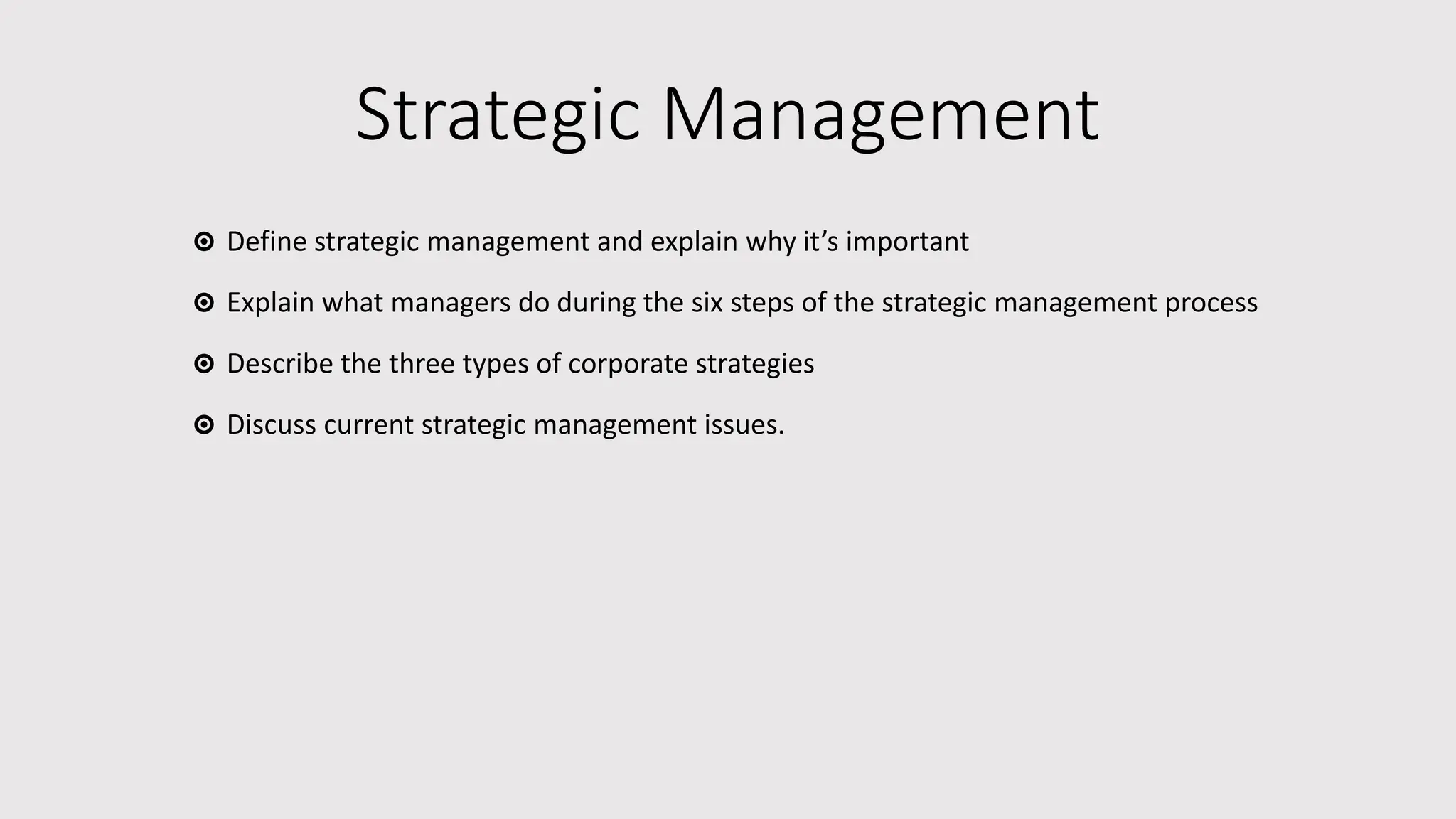 Strategic Management

- Define strategic management and explain why it’s important
- Explain what managers do during the six steps of the strategic management process
- Describe the three types of corporate strategies
- Discuss current strategic management issues.